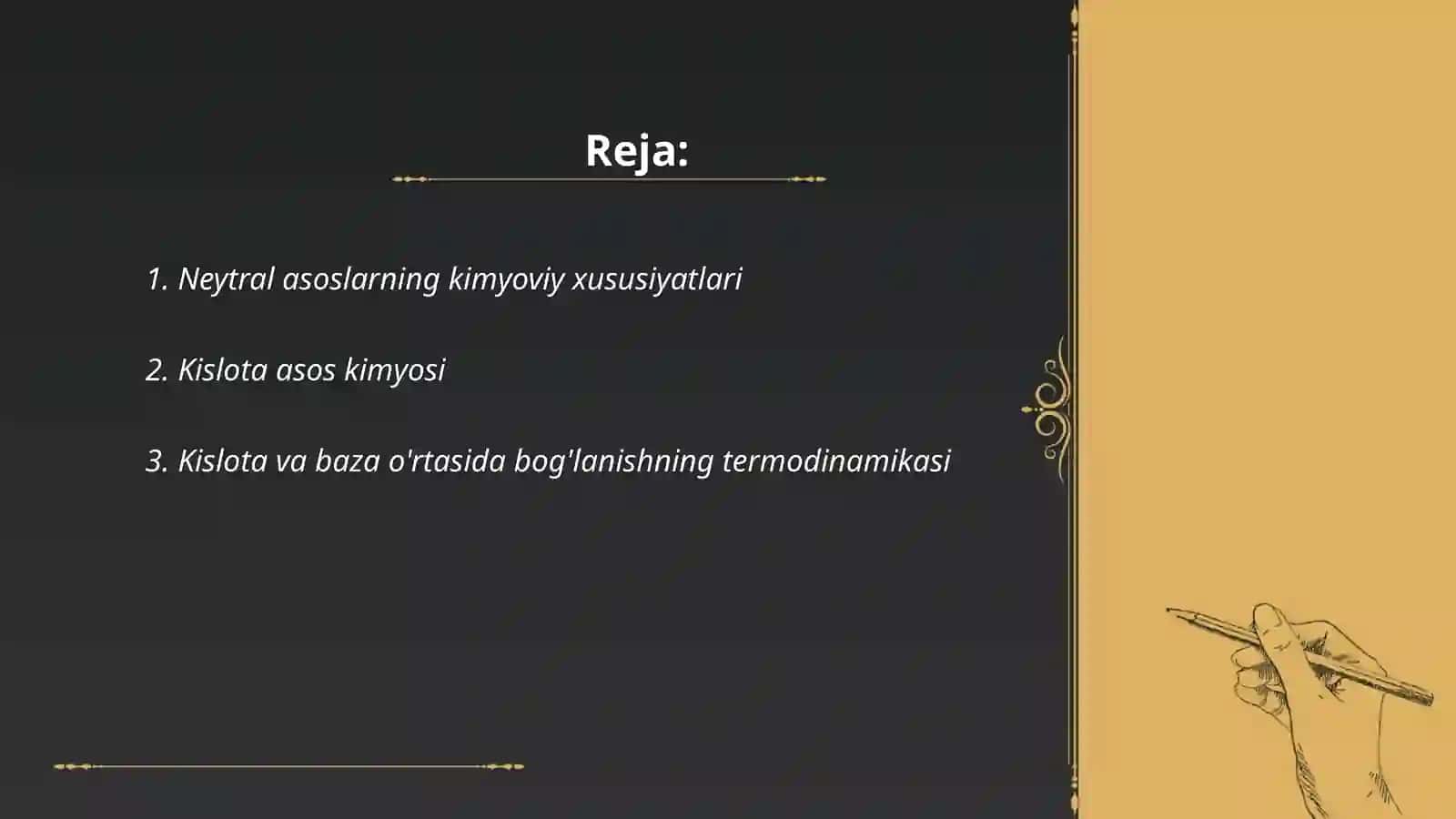 Reja:

1. Neytral asoslarning kimyoviy xususiyatlari

2. Kislota asos kimyosi

3. Kislota va baza o'rtasida bog'lanishning termodinamikasi